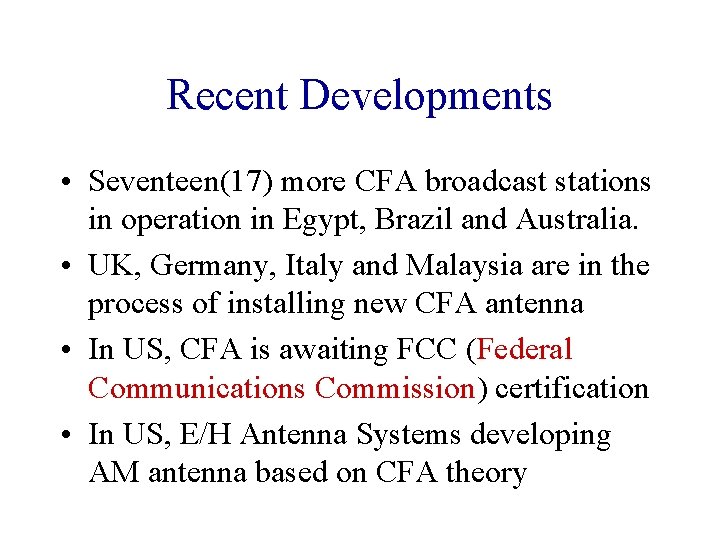 Recent Developments

• Seventeen(17) more CFA broadcast stations in operation in Egypt, Brazil and Australia.

• UK, Germany, Italy and Malaysia are in the process of installing new CFA antenna

• In US, CFA is awaiting FCC (Federal Communications Commission) certification

• In US, E/H Antenna Systems developing AM antenna based on CFA theory